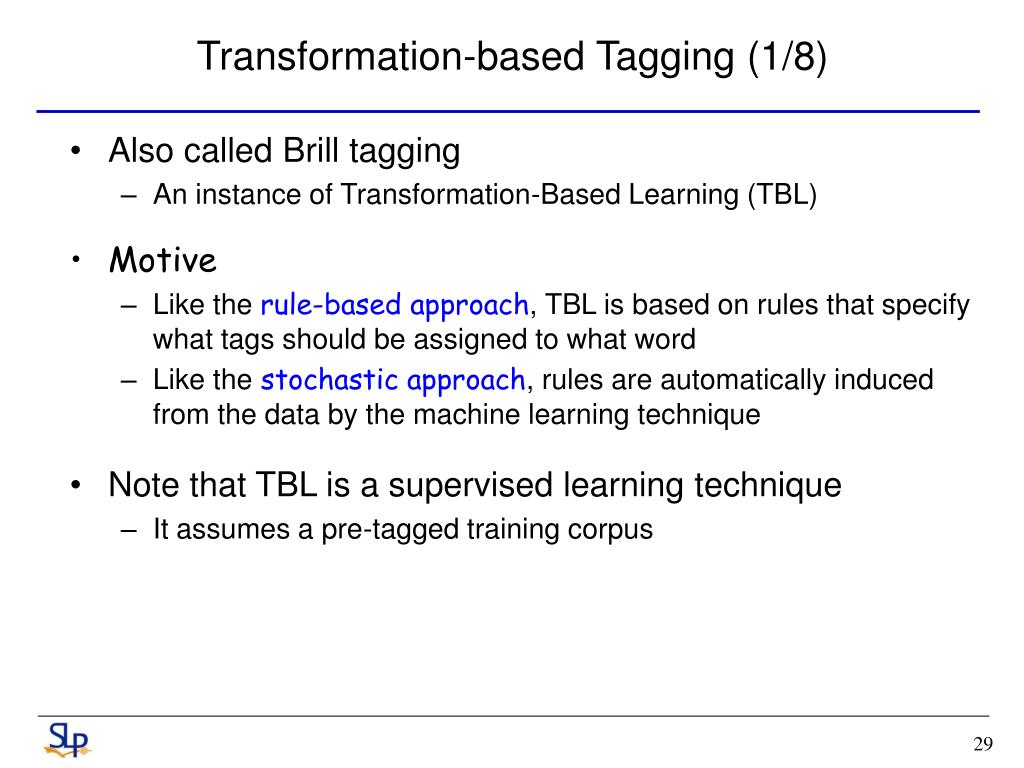 Transformation-based Tagging (1/8)

• Also called Brill tagging
– An instance of Transformation-Based Learning (TBL)

• Motive
– Like the rule-based approach, TBL is based on rules that specify what tags should be assigned to what word
– Like the stochastic approach, rules are automatically induced from the data by the machine learning technique

• Note that TBL is a supervised learning technique
– It assumes a pre-tagged training corpus

SLP

29